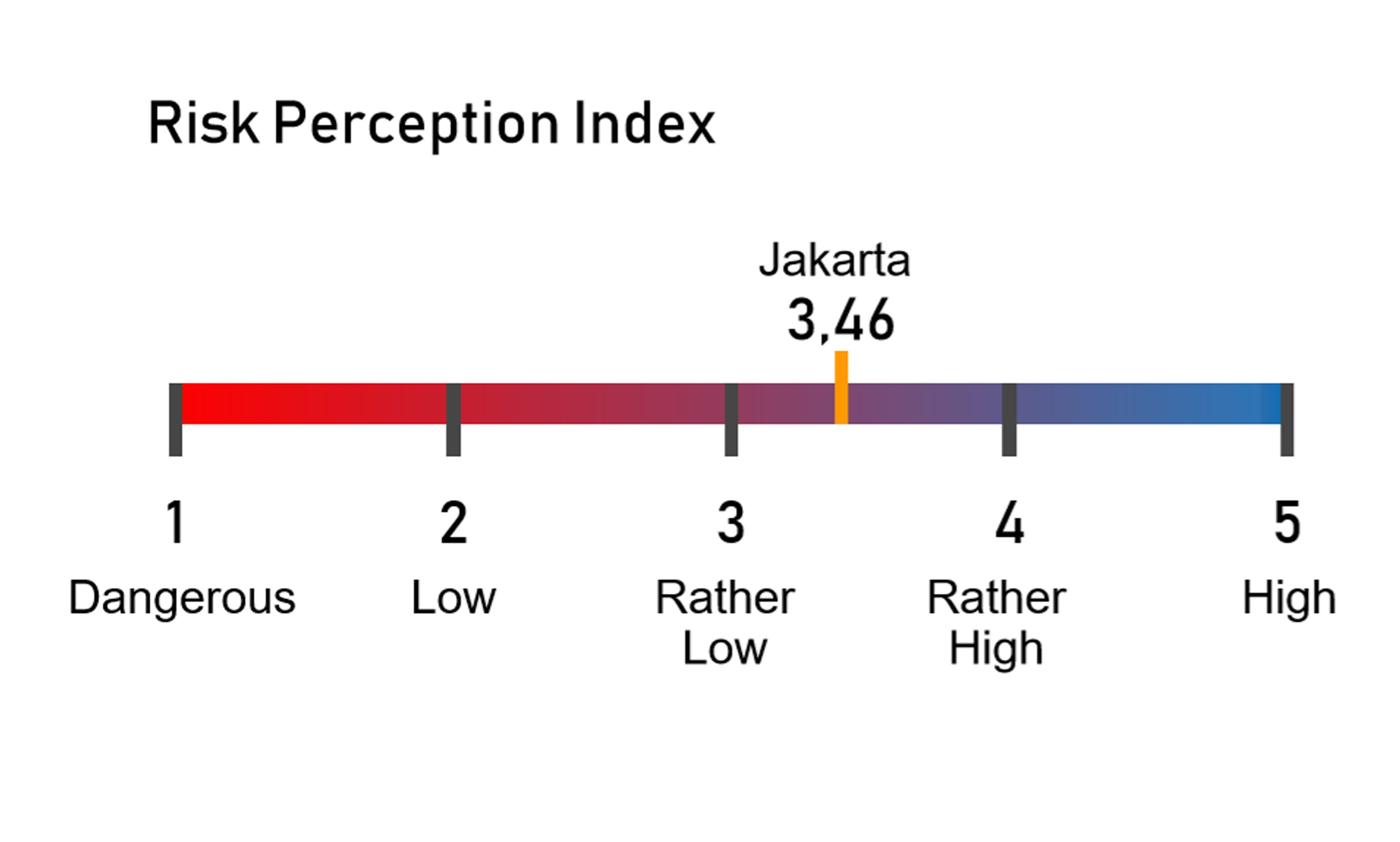 Risk Perception Index

Jakarta
3,46

1
Dangerous

2
Low

3
Rather Low

4
Rather High

5
High